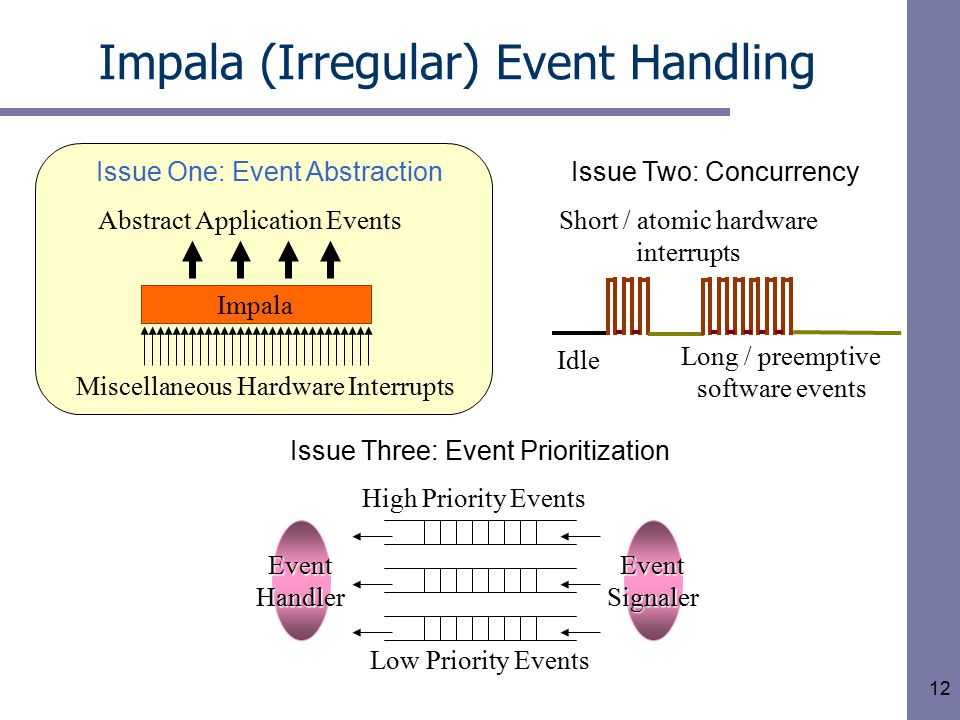 Impala (Irregular) Event Handling

Issue One: Event Abstraction

Abstract Application Events

Impala

Miscellaneous Hardware Interrupts

Issue Two: Concurrency

Short / atomic hardware interrupts

Idle

Long / preemptive software events

Issue Three: Event Prioritization

High Priority Events

Event Handler

Event Signaler

Low Priority Events

12